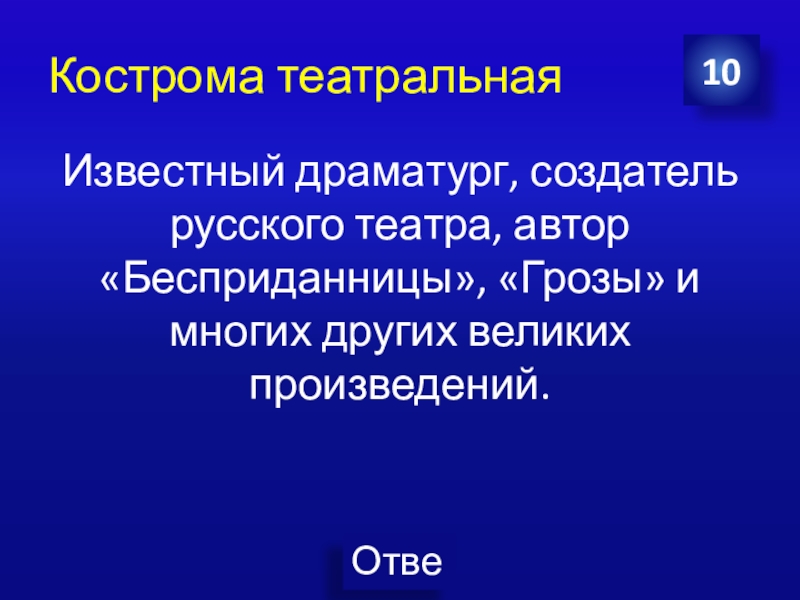 Кострома театральная

10

Известный драматург, создатель русского театра, автор «Бесприданницы», «Грозы» и многих других великих произведений.

Отве